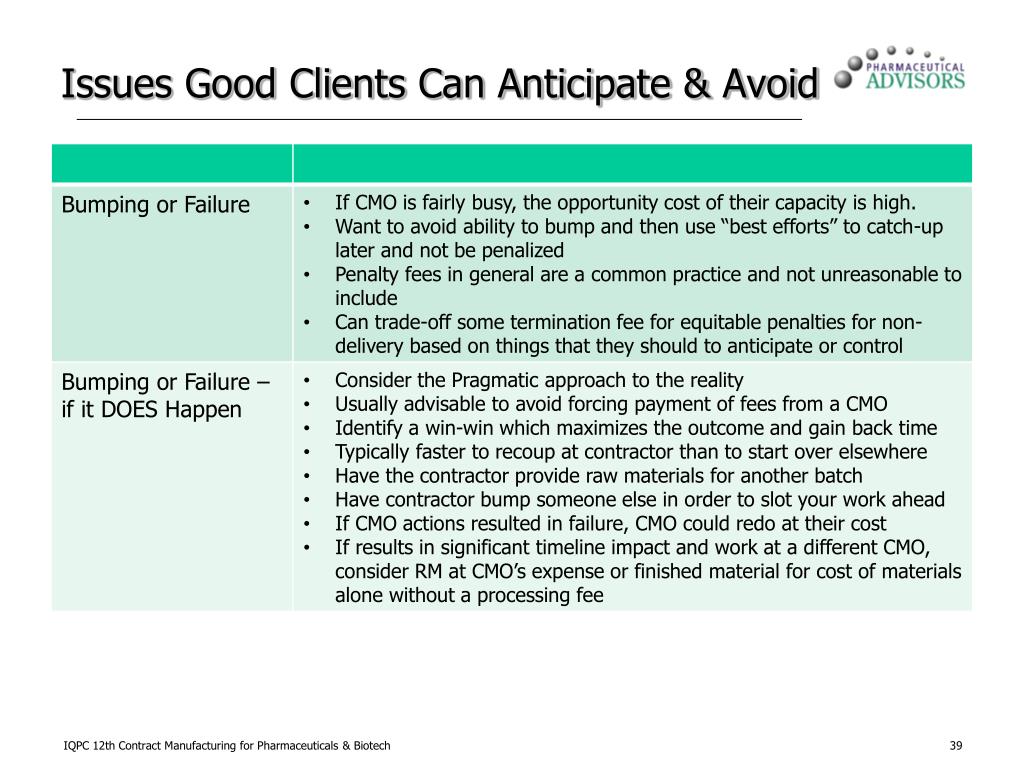 Issues Good Clients Can Anticipate & Avoid

PHARMACEUTICAL ADVISORS

| | |
|---|---|
| Bumping or Failure | • If CMO is fairly busy, the opportunity cost of their capacity is high. • Want to avoid ability to bump and then use “best efforts” to catch-up later and not be penalized • Penalty fees in general are a common practice and not unreasonable to include • Can trade-off some termination fee for equitable penalties for non-delivery based on things that they should to anticipate or control |
| Bumping or Failure – if it DOES Happen | • Consider the Pragmatic approach to the reality • Usually advisable to avoid forcing payment of fees from a CMO • Identify a win-win which maximizes the outcome and gain back time • Typically faster to recoup at contractor than to start over elsewhere • Have the contractor provide raw materials for another batch • Have contractor bump someone else in order to slot your work ahead • If CMO actions resulted in failure, CMO could redo at their cost • If results in significant timeline impact and work at a different CMO, consider RM at CMO’s expense or finished material for cost of materials alone without a processing fee |

IQPC 12th Contract Manufacturing for Pharmaceuticals & Biotech

39